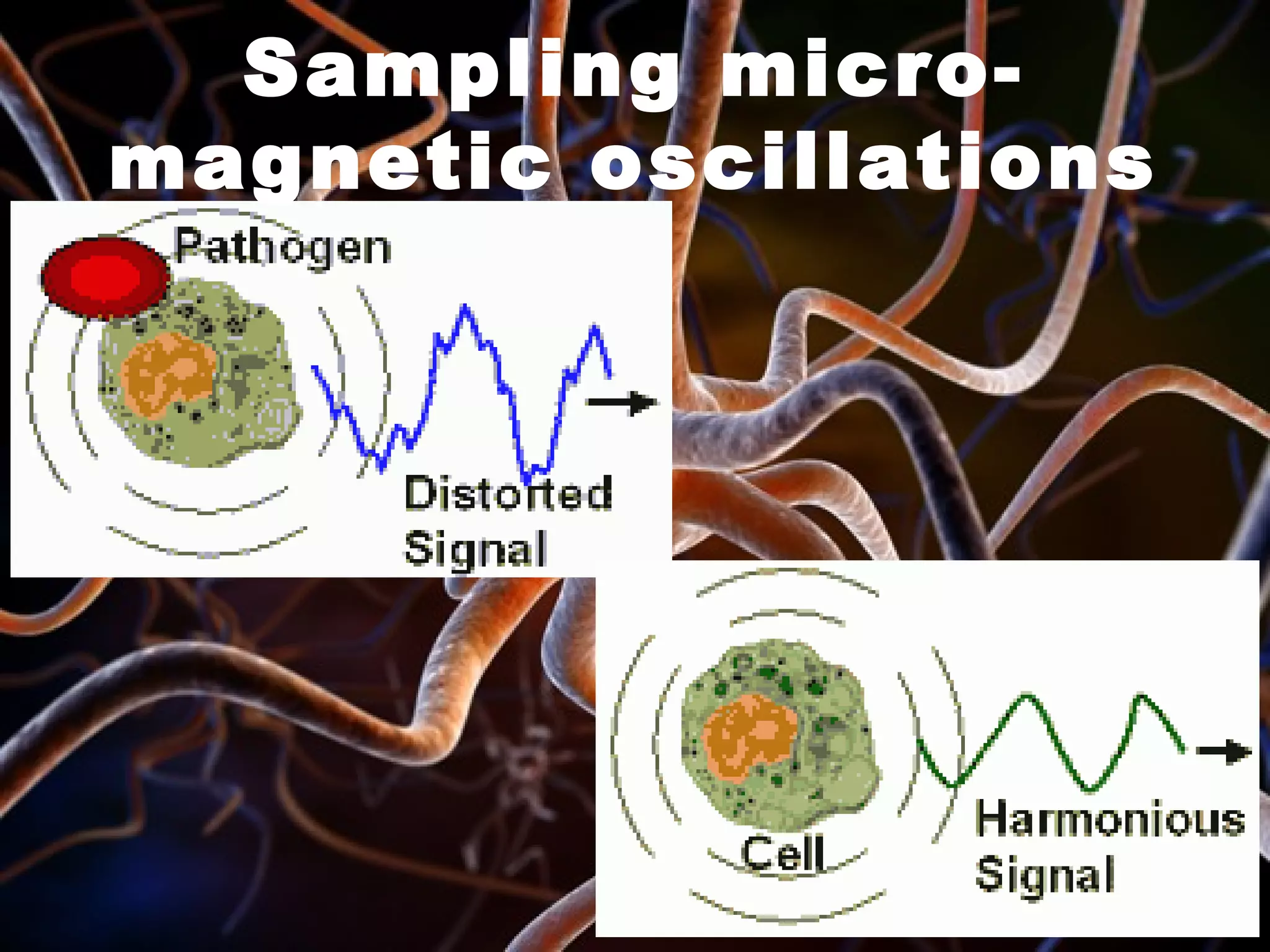 Sampling micro-magnetic oscillations

Pathogen

Distorted Signal

Cell

Harmonious Signal